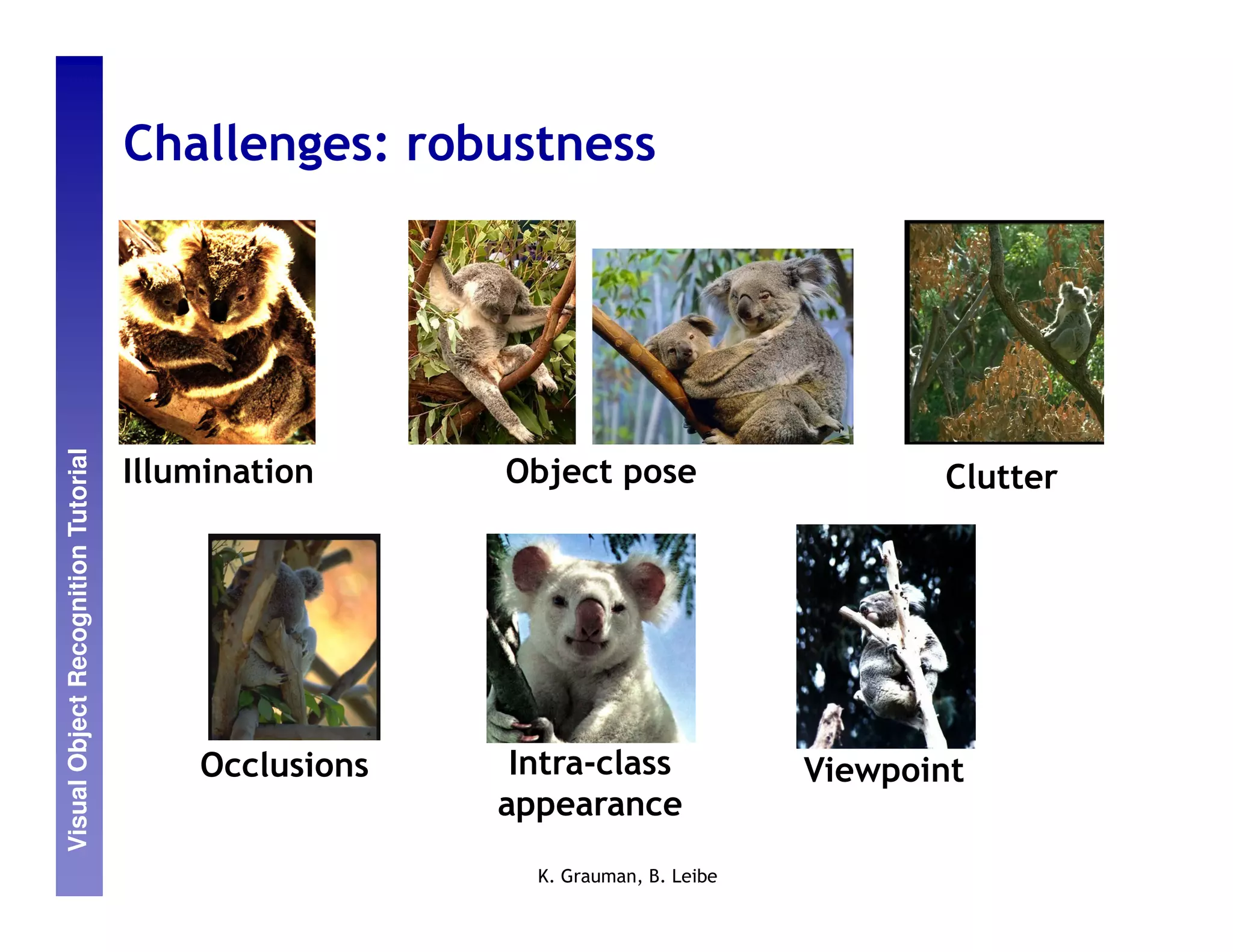 Visual Object Recognition Tutorial

Challenges: robustness

Illumination

Object pose

Clutter

Occlusions

Intra-class appearance

Viewpoint

K. Grauman, B. Leibe